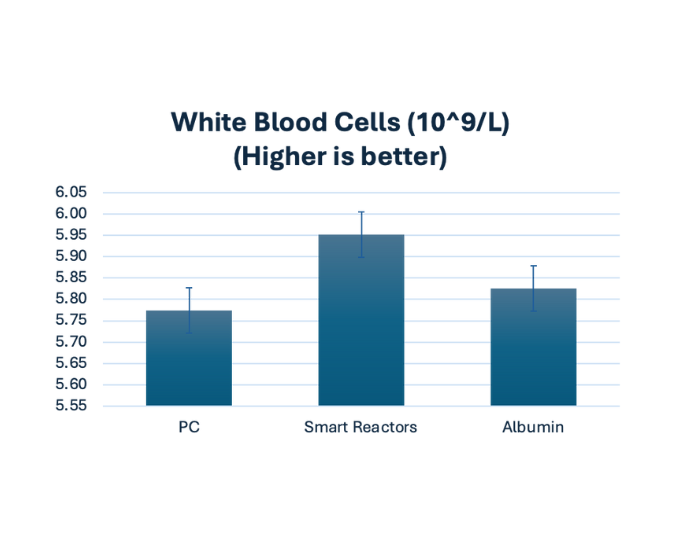 White Blood Cells (10^9/L)
(Higher is better)

6.05
6.00
5.95
5.90
5.85
5.80
5.75
5.70
5.65
5.60
5.55

PC
Smart Reactors
Albumin